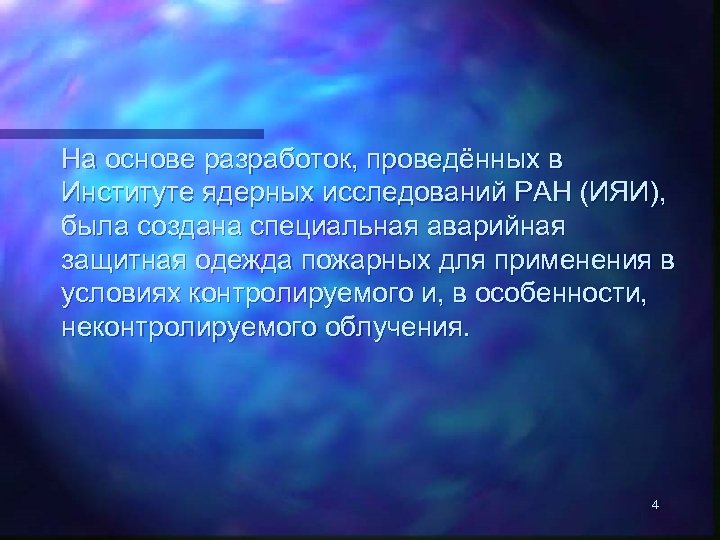 На основе разработок, проведённых в Институте ядерных исследований РАН (ИЯИ), была создана специальная аварийная защитная одежда пожарных для применения в условиях контролируемого и, в особенности, неконтролируемого облучения.

4